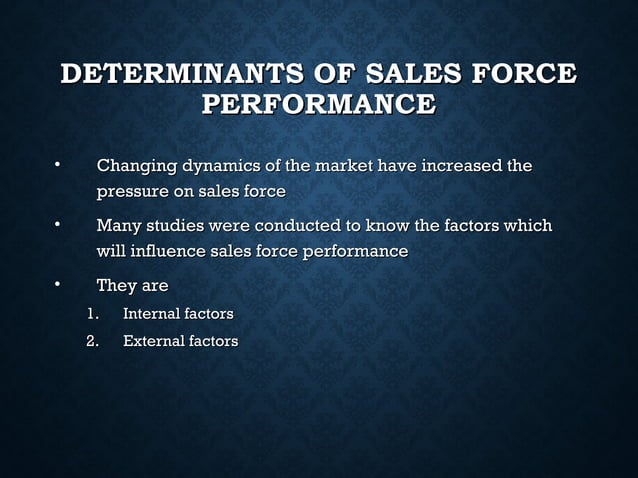 DETERMINANTS OF SALES FORCE PERFORMANCE

• Changing dynamics of the market have increased the pressure on sales force

• Many studies were conducted to know the factors which will influence sales force performance

• They are

1. Internal factors
2. External factors